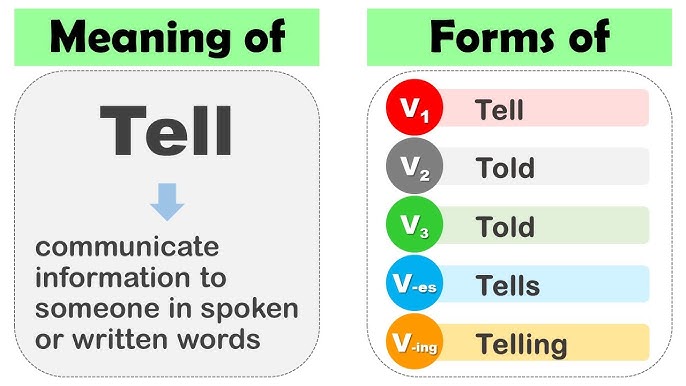 Meaning of

Tell

communicate information to someone in spoken or written words

Forms of

$V_1$ Tell

$V_2$ Told

$V_3$ Told

$V_{-es}$ Tells

$V_{-ing}$ Telling